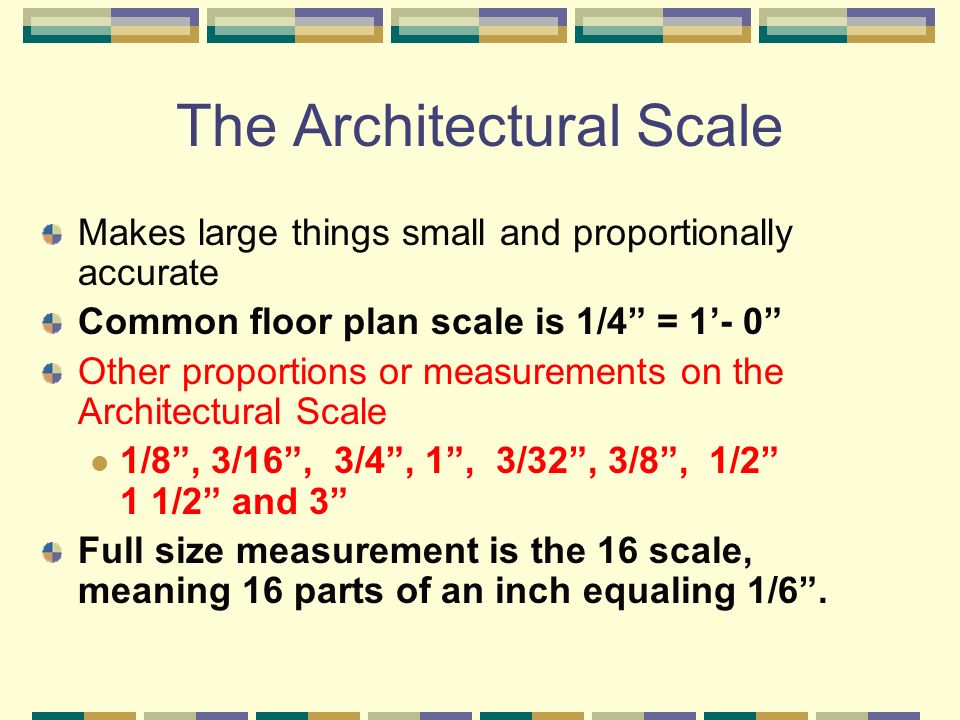 The Architectural Scale

Makes large things small and proportionally accurate

Common floor plan scale is 1/4” = 1’- 0”

Other proportions or measurements on the Architectural Scale

1/8”, 3/16”, 3/4”, 1”, 3/32”, 3/8”, 1/2” 1 1/2” and 3”

Full size measurement is the 16 scale, meaning 16 parts of an inch equaling 1/6”.